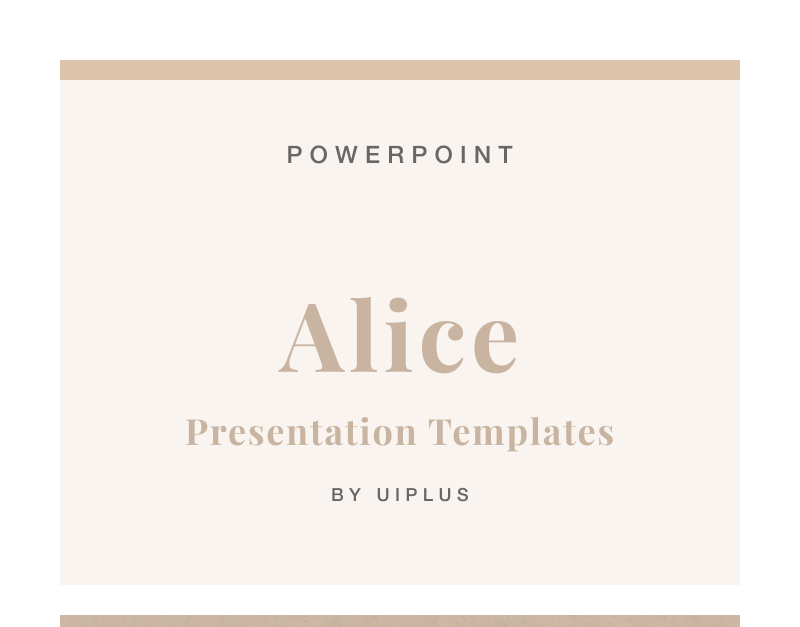 POWERPOINT

Alice

Presentation Templates

BY UIPLUS